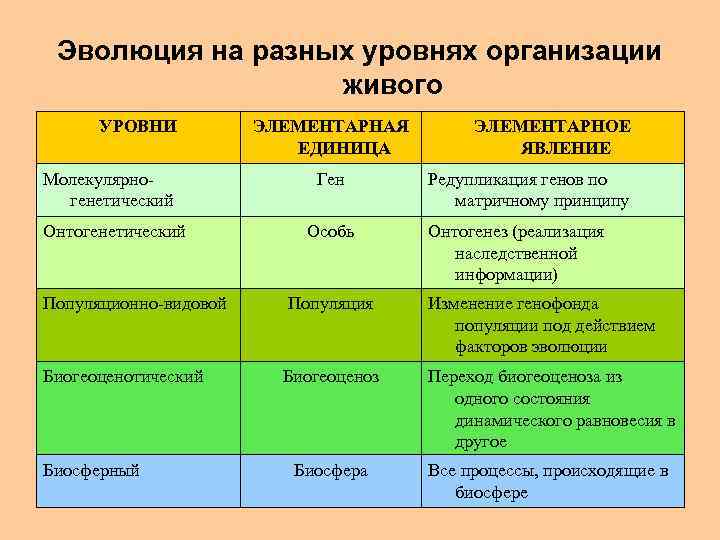 Эволюция на разных уровнях организации живого

| УРОВНИ | ЭЛЕМЕНТАРНАЯ ЕДИНИЦА | ЭЛЕМЕНТАРНОЕ ЯВЛЕНИЕ |
|---|---|---|
| Молекулярно-генетический | Ген | Редупликация генов по матричному принципу |
| Онтогенетический | Особь | Онтогенез (реализация наследственной информации) |
| Популяционно-видовой | Популяция | Изменение генофонда популяции под действием факторов эволюции |
| Биогеоценотический | Биогеоценоз | Переход биогеоценоза из одного состояния динамического равновесия в другое |
| Биосферный | Биосфера | Все процессы, происходящие в биосфере |